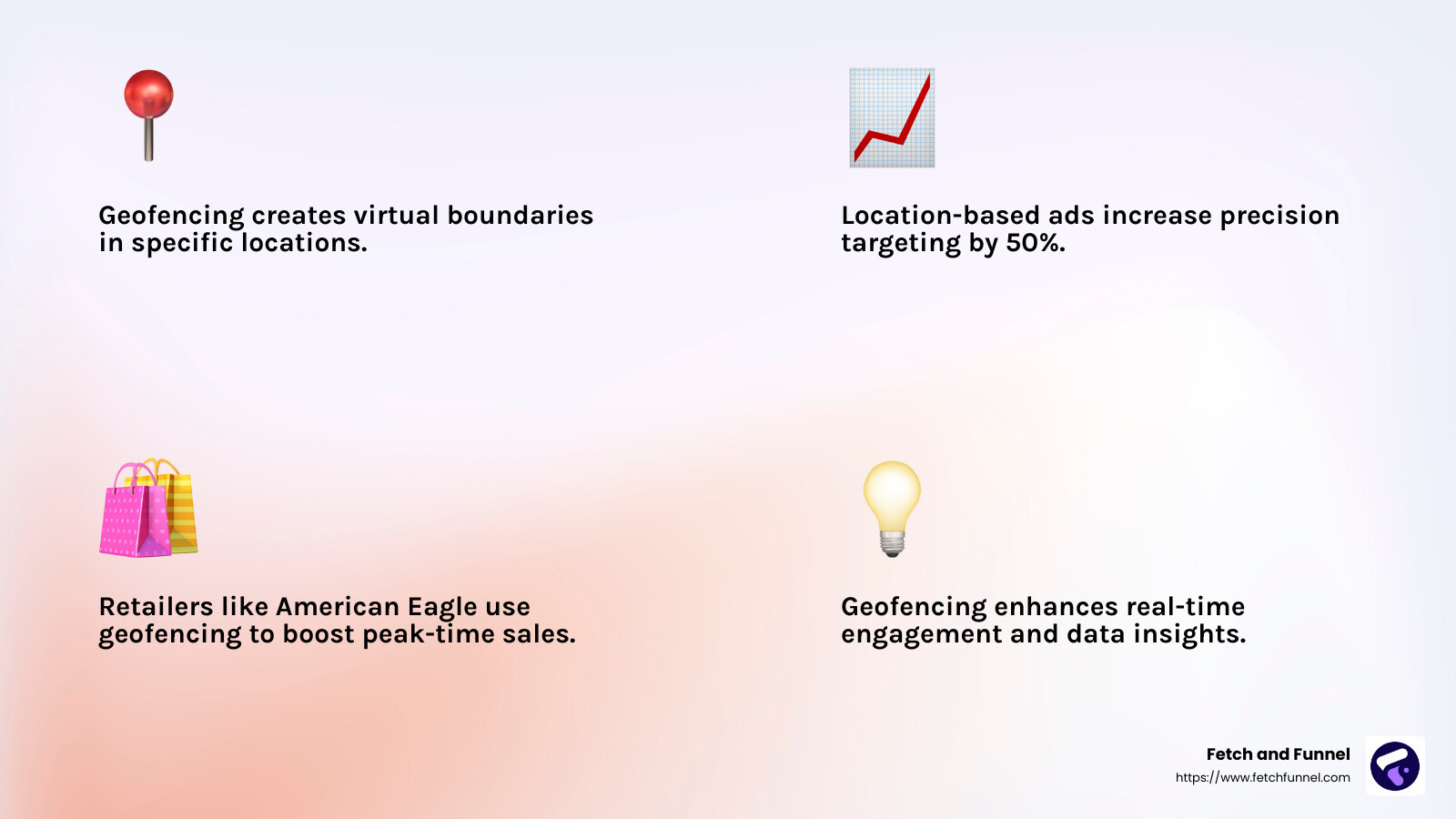 Geofencing creates virtual boundaries in specific locations.

Location-based ads increase precision targeting by 50%.

Retailers like American Eagle use geofencing to boost peak-time sales.

Geofencing enhances real-time engagement and data insights.

Fetch and Funnel
https://www.fetchfunnel.com